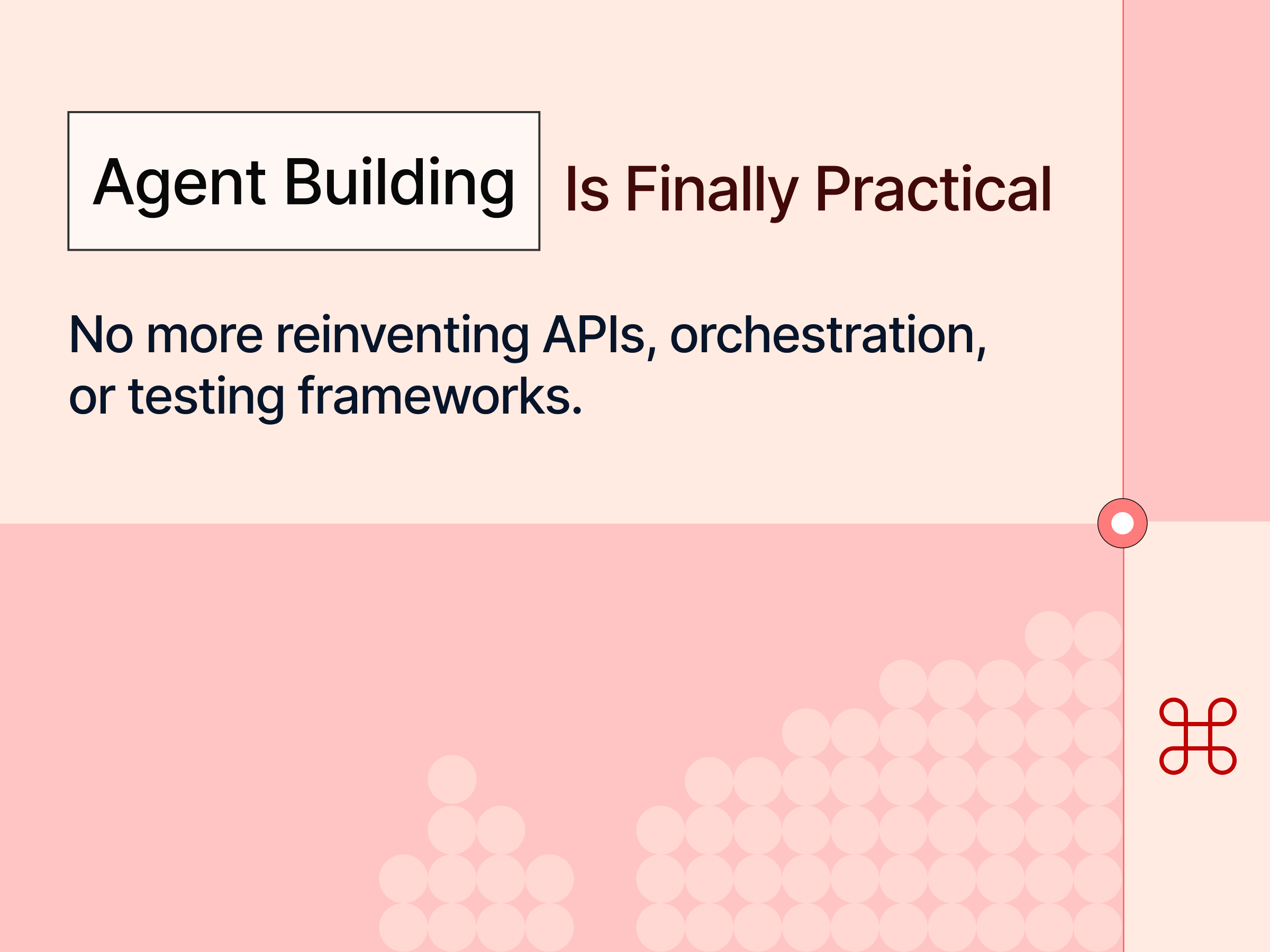 Agent Building Is Finally Practical

No more reinventing APIs, orchestration, or testing frameworks.